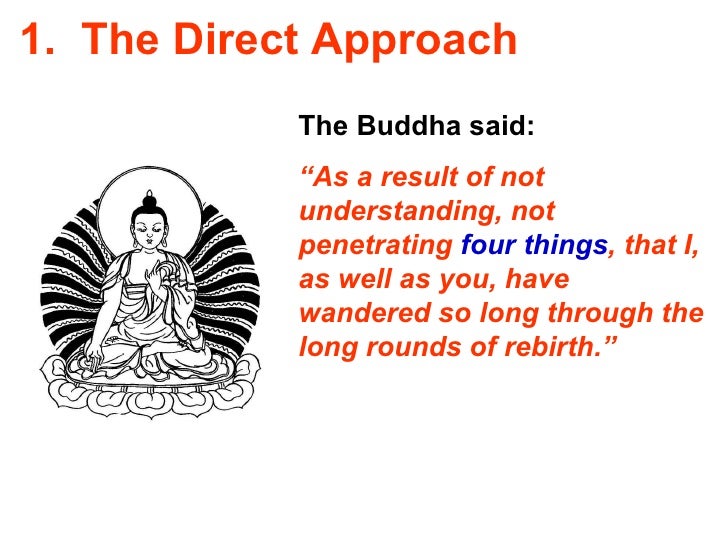 1. The Direct Approach

The Buddha said:

“As a result of not understanding, not penetrating four things, that I, as well as you, have wandered so long through the long rounds of rebirth.”